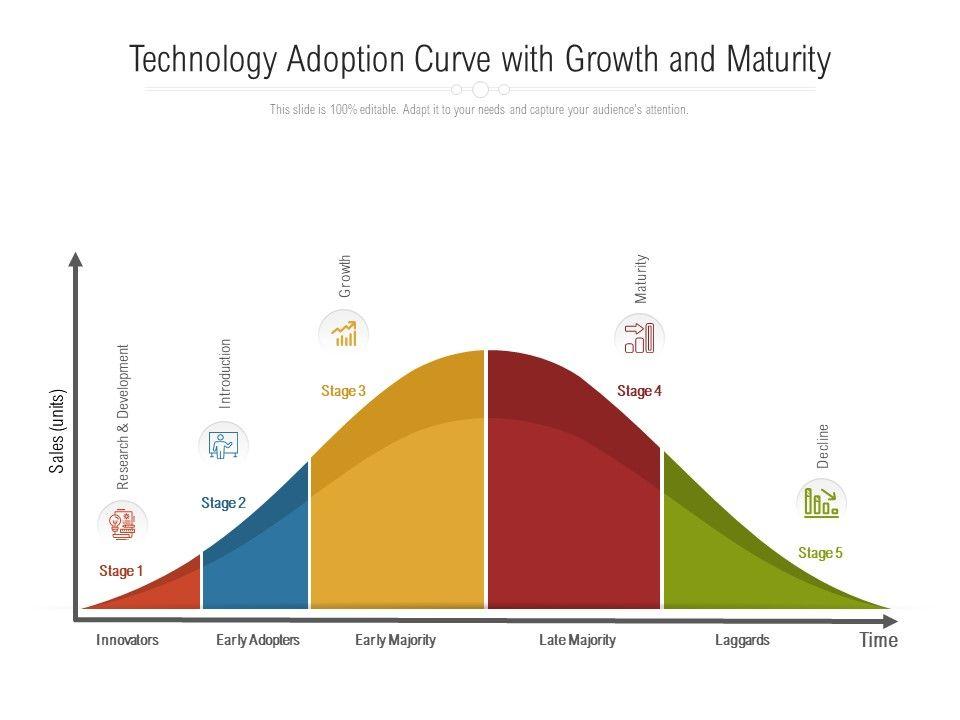 Technology Adoption Curve with Growth and Maturity

This slide is 100% editable. Adapt it to your needs and capture your audience's attention.

Sales (units)

Research & Development

Stage 1

Introduction

Stage 2

Growth

Stage 3

Maturity

Stage 4

Decline

Stage 5

Innovators

Early Adopters

Early Majority

Late Majority

Laggards

Time